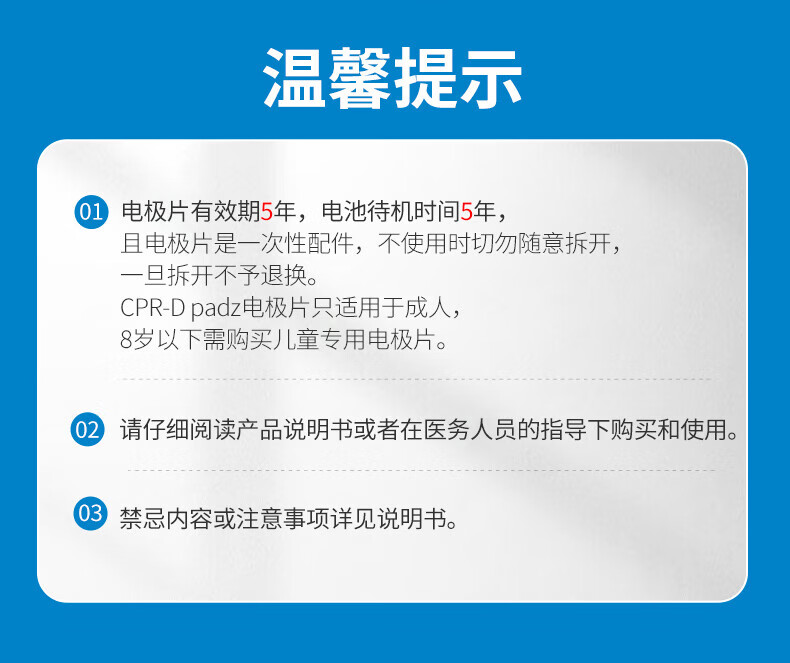 温馨提示

01 电极片有效期5年，电池待机时间5年，
且电极片是一次性配件，不使用时切勿随意拆开，
一旦拆开不予退换。
CPR-D padz电极片只适用于成人，
8岁以下需购买儿童专用电极片。

02 请仔细阅读产品说明书或者在医务人员的指导下购买和使用。

03 禁忌内容或注意事项详见说明书。